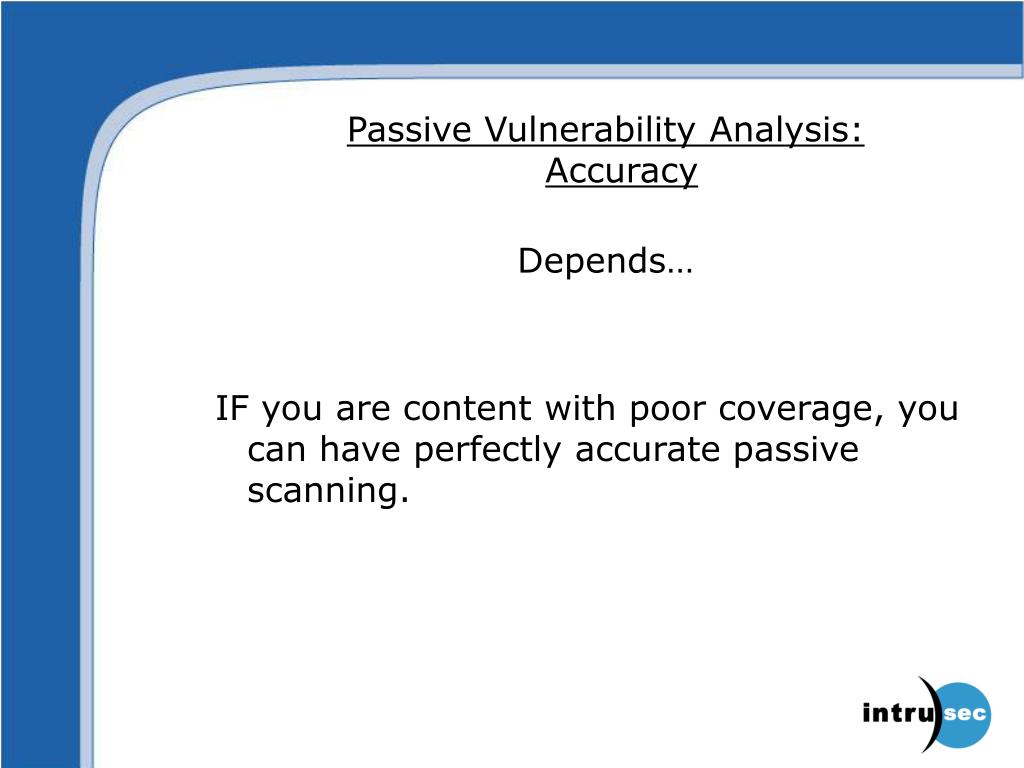 Passive Vulnerability Analysis: Accuracy

Depends…

IF you are content with poor coverage, you can have perfectly accurate passive scanning.

intru sec